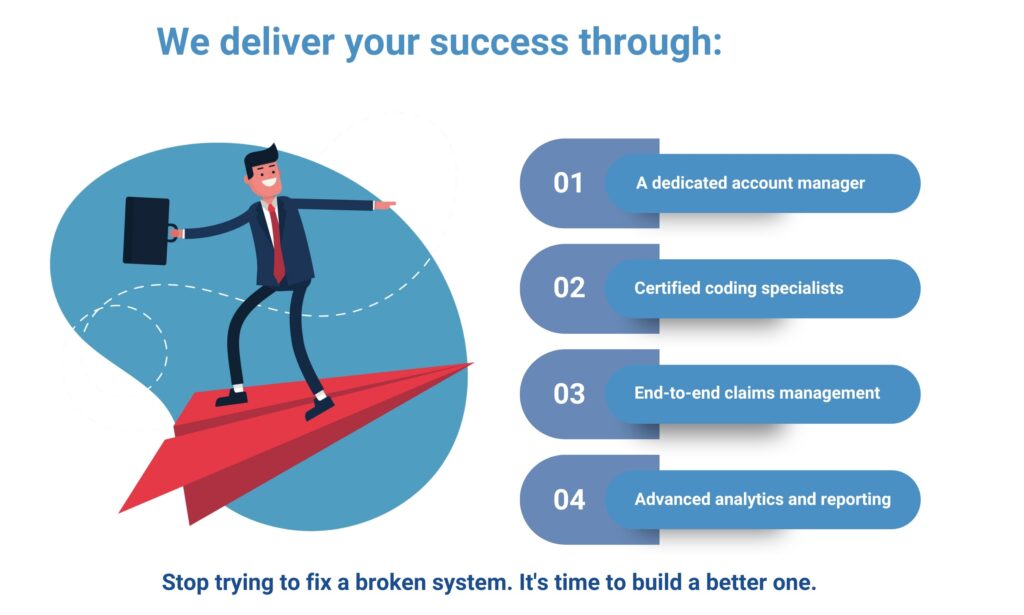 We deliver your success through:

01 A dedicated account manager

02 Certified coding specialists

03 End-to-end claims management

04 Advanced analytics and reporting

Stop trying to fix a broken system. It's time to build a better one.